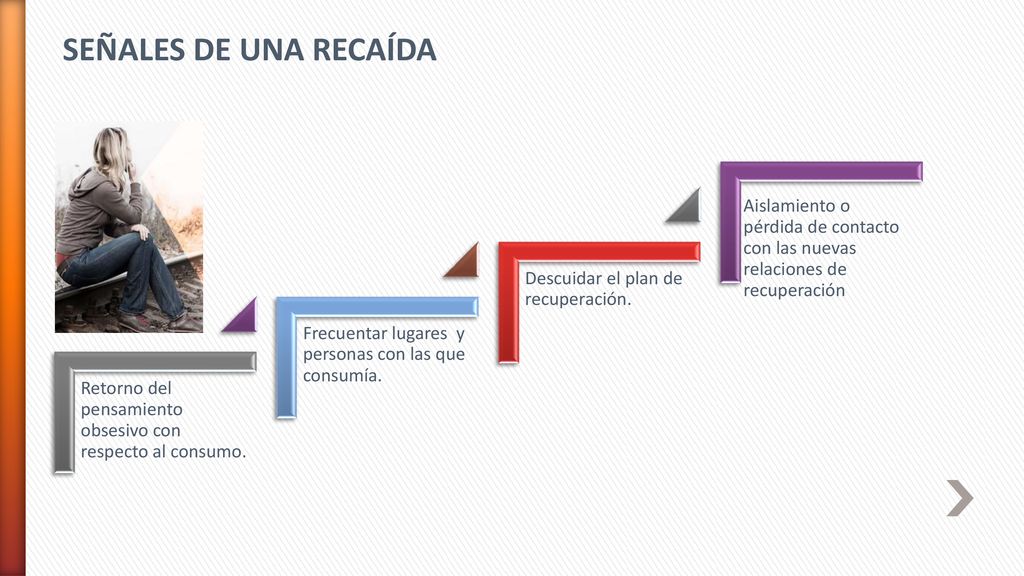 SEÑALES DE UNA RECAÍDA

Retorno del pensamiento obsesivo con respecto al consumo.

Frecuentar lugares y personas con las que consumía.

Descuidar el plan de recuperación.

Aislamiento o pérdida de contacto con las nuevas relaciones de recuperación